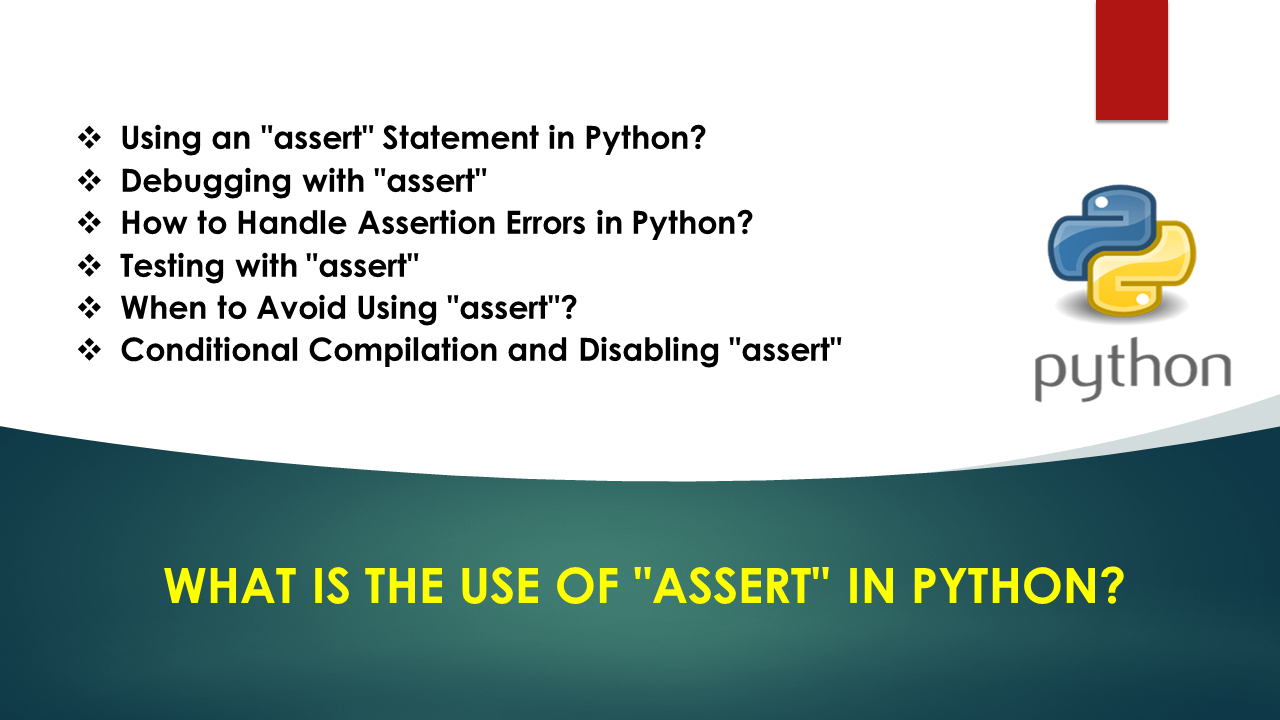 ❖ Using an "assert" Statement in Python?
❖ Debugging with "assert"
❖ How to Handle Assertion Errors in Python?
❖ Testing with "assert"
❖ When to Avoid Using "assert"?
❖ Conditional Compilation and Disabling "assert"

python

WHAT IS THE USE OF "ASSERT" IN PYTHON?